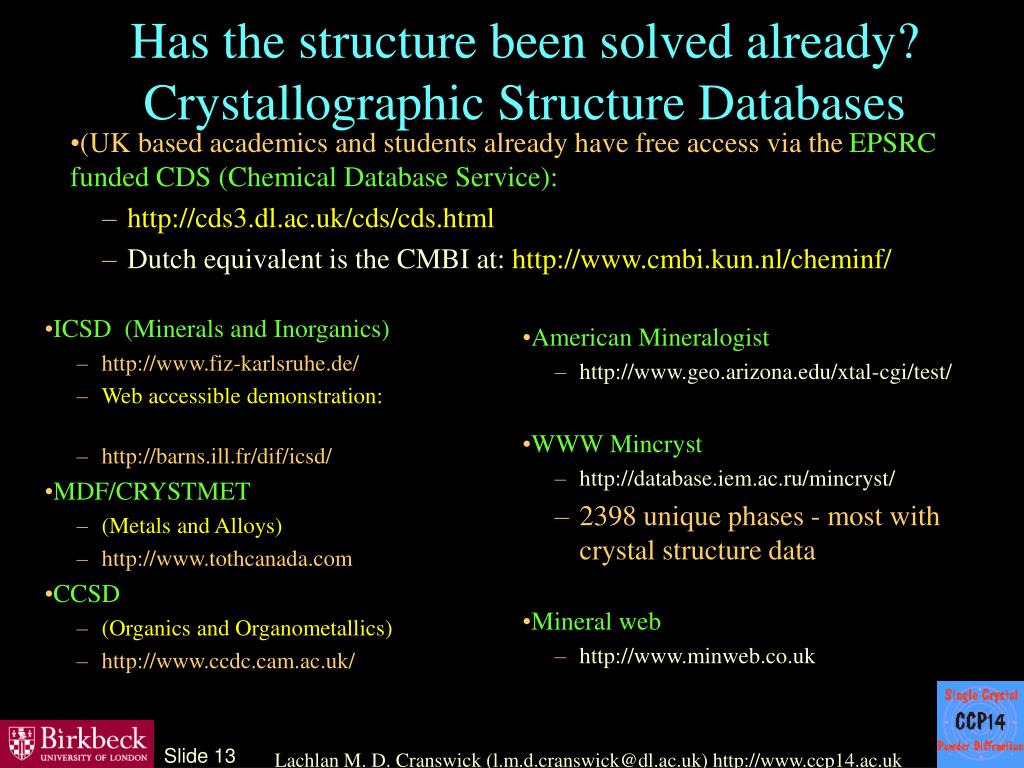 Has the structure been solved already? Crystallographic Structure Databases

•(UK based academics and students already have free access via the EPSRC funded CDS (Chemical Database Service):

– http://cds3.dl.ac.uk/cds/cds.html

– Dutch equivalent is the CMBI at: http://www.cmbi.kun.nl/cheminf/

•ICSD (Minerals and Inorganics)

– http://www.fiz-karlsruhe.de/

– Web accessible demonstration:

– http://barns.ill.fr/dif/icsd/

•MDF/CRYSTMET

– (Metals and Alloys)

– http://www.tothcanada.com

•CCSD

– (Organics and Organometallics)

– http://www.ccdc.cam.ac.uk/

•American Mineralogist

– http://www.geo.arizona.edu/xtal-cgi/test/

•WWW Mincryst

– http://database.iem.ac.ru/mincryst/

– 2398 unique phases - most with crystal structure data

•Mineral web

– http://www.minweb.co.uk

Birkbeck UNIVERSITY OF LONDON

Slide 13

Lachlan M. D. Cranswick (l.m.d.cranswick@dl.ac.uk) http://www.ccp14.ac.uk

Single Crystal CCP14 Powder Diffraction